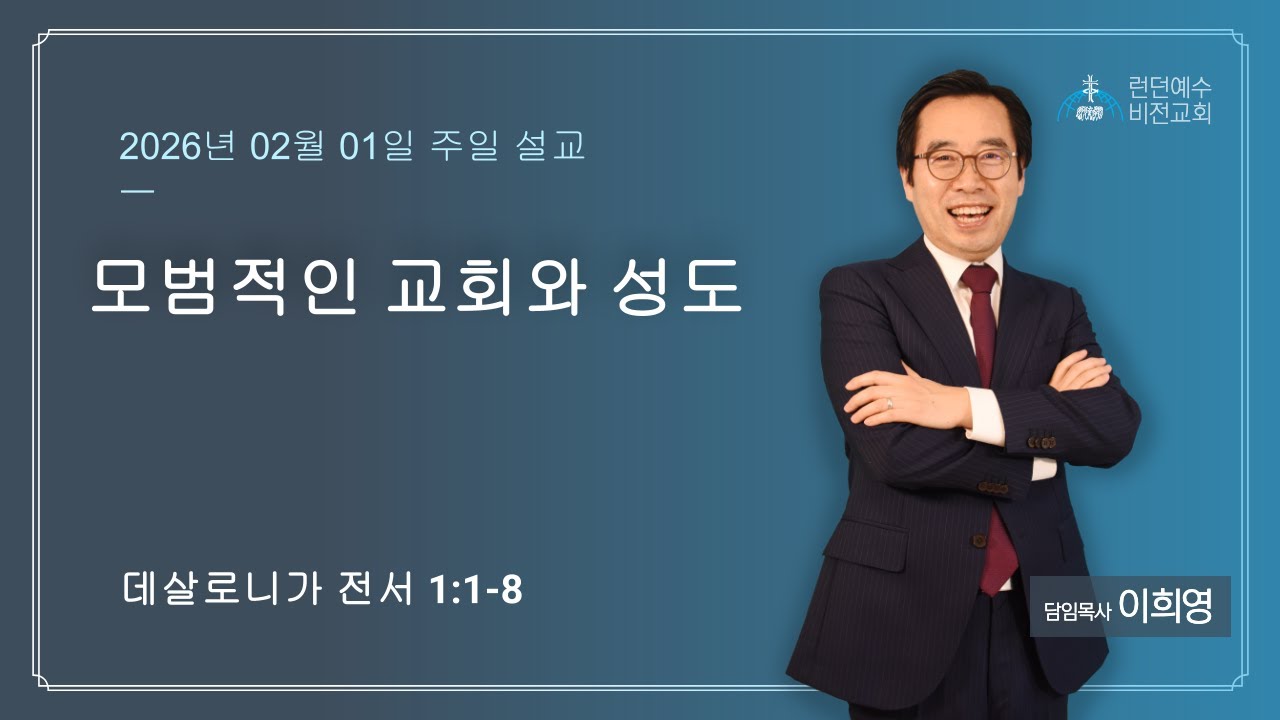 2026년 02월 01일 주일 설교

모범적인 교회와 성도

데살로니가 전서 1:1-8

런던예수
비전교회

담임목사 이희영